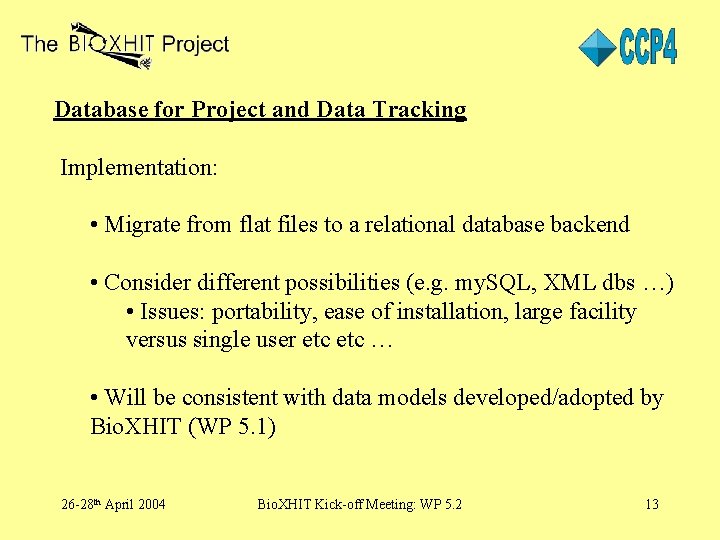 The BIOXHIT Project

CCP4

Database for Project and Data Tracking

Implementation:

• Migrate from flat files to a relational database backend

• Consider different possibilities (e.g. mySQL, XML dbs …)
• Issues: portability, ease of installation, large facility versus single user etc etc …

• Will be consistent with data models developed/adopted by BioXHIT (WP 5.1)

26-28th April 2004 BioXHIT Kick-off Meeting: WP 5.2 13